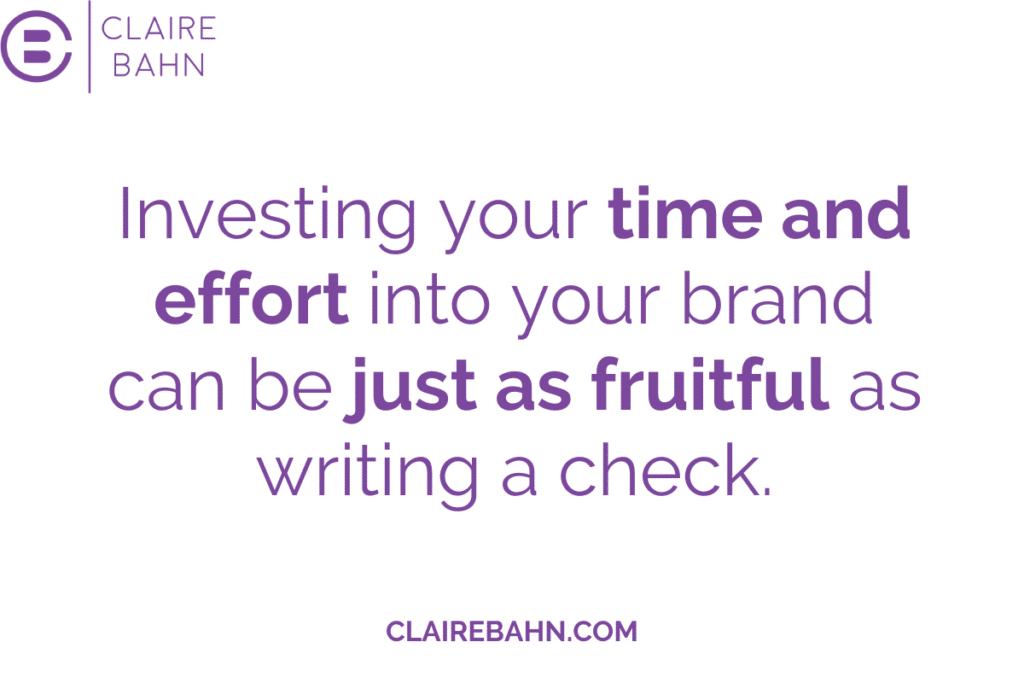 CLAIRE BAHN

Investing your time and effort into your brand can be just as fruitful as writing a check.

CLAIREBAHN.COM